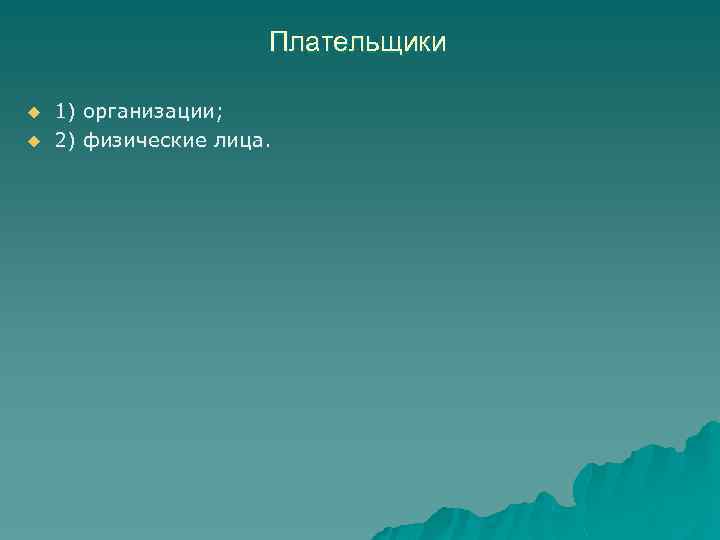 Плательщики

1) организации;
2) физические лица.